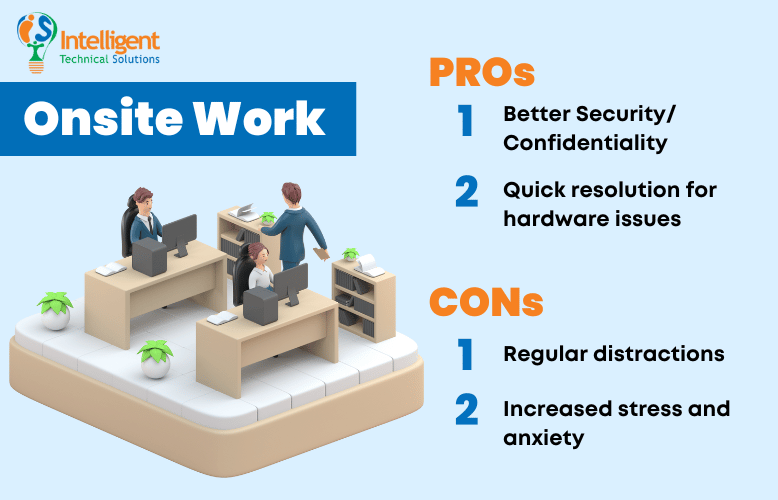 Intelligent
Technical Solutions

Onsite Work

PROs

1 Better Security/ Confidentiality

2 Quick resolution for hardware issues

CONs

1 Regular distractions

2 Increased stress and anxiety